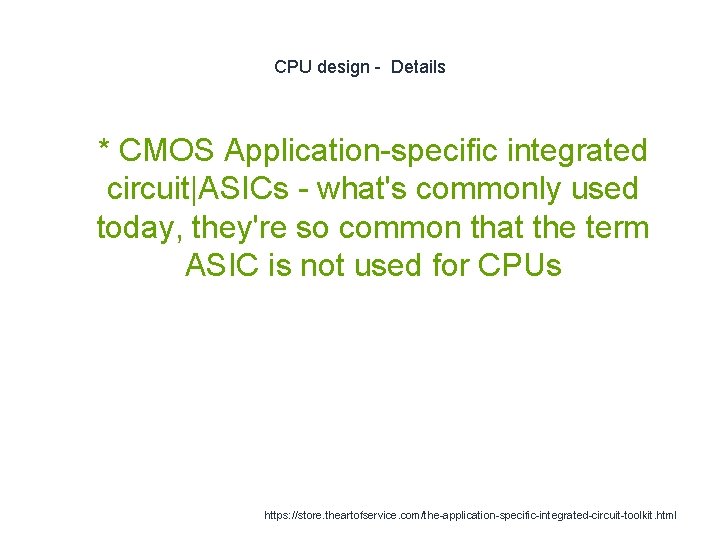 CPU design - Details

* CMOS Application-specific integrated circuit|ASICs - what's commonly used today, they're so common that the term ASIC is not used for CPUs

https://store.theartofservice.com/the-application-specific-integrated-circuit-toolkit.html